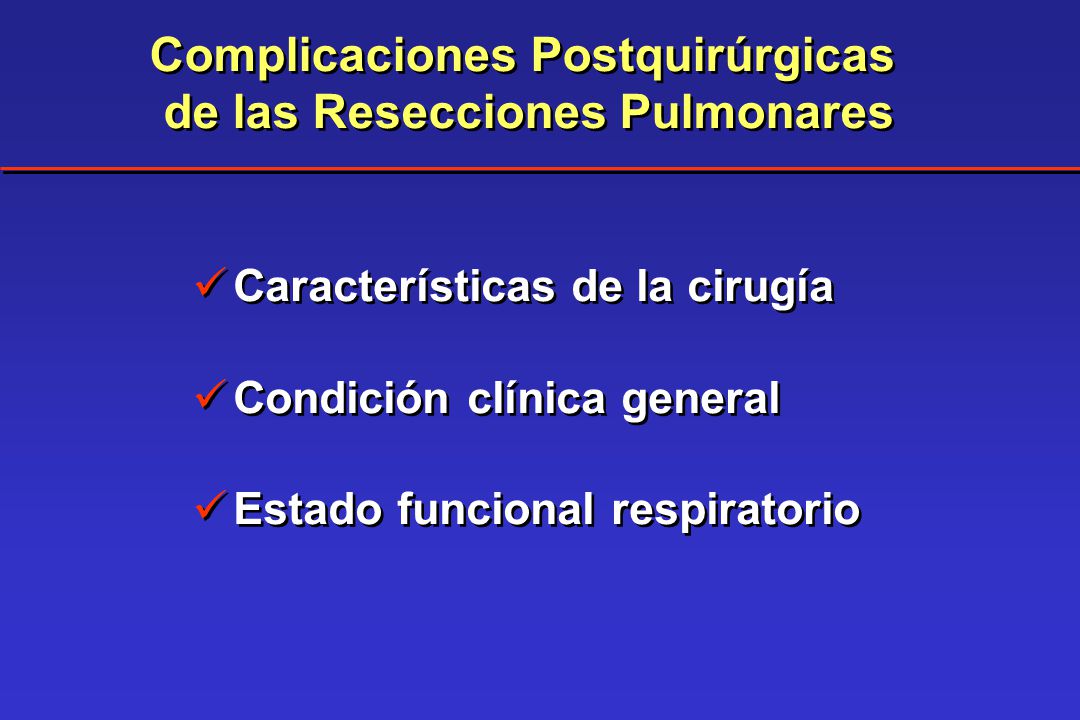 Complicaciones Postquirúrgicas de las Resecciones Pulmonares

✓ Características de la cirugía

✓ Condición clínica general

✓ Estado funcional respiratorio